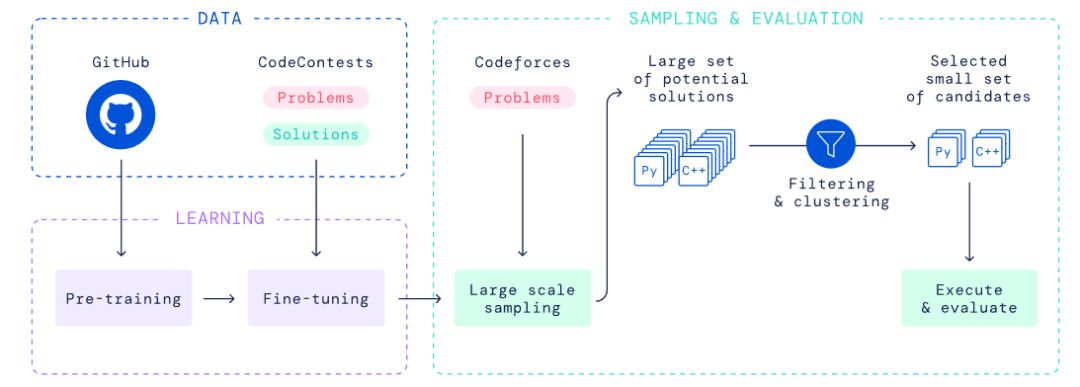 DATA

GitHub

CodeContests

Problems

Solutions

LEARNING

Pre-training

Fine-tuning

SAMPLING & EVALUATION

Codeforces

Problems

Large scale sampling

Large set of potential solutions

Py

C++

Filtering & clustering

Selected small set of candidates

Py

C++

Execute & evaluate